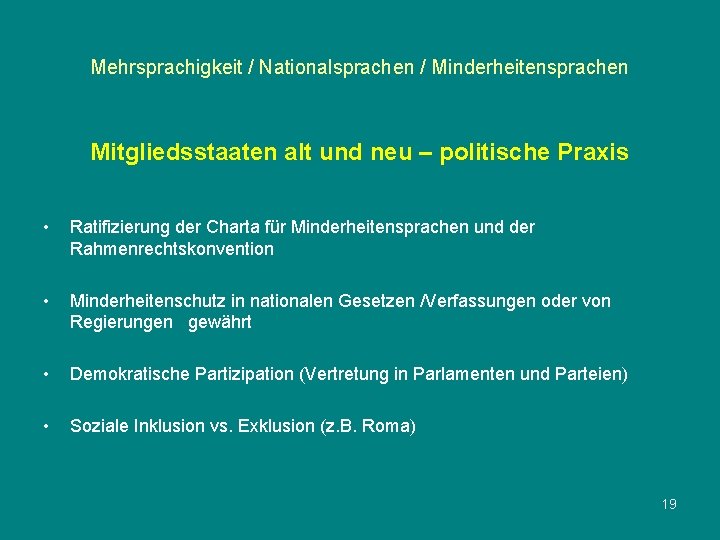 Mehrsprachigkeit / Nationalsprachen / Minderheitensprachen

Mitgliedsstaaten alt und neu – politische Praxis

• Ratifizierung der Charta für Minderheitensprachen und der Rahmenrechtskonvention

• Minderheitenschutz in nationalen Gesetzen /Verfassungen oder von Regierungen gewährt

• Demokratische Partizipation (Vertretung in Parlamenten und Parteien)

• Soziale Inklusion vs. Exklusion (z.B. Roma)

19